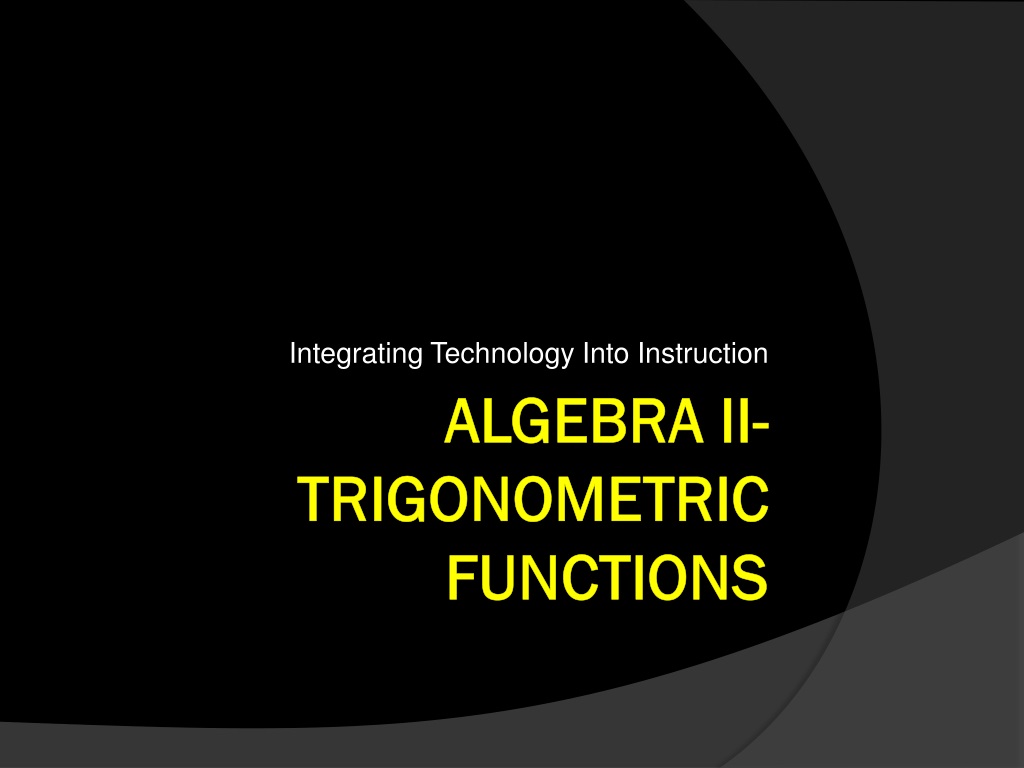 Integrating Technology Into Instruction

ALGEBRA II-TRIGONOMETRIC FUNCTIONS